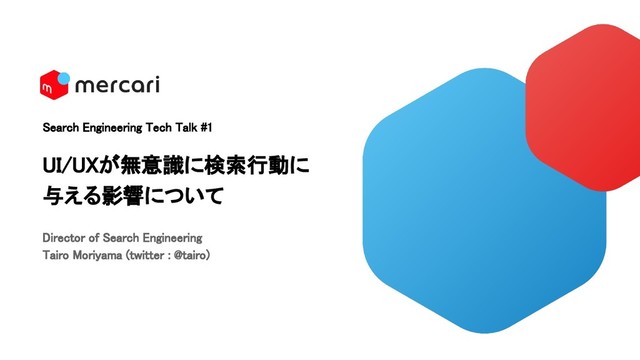 m mercari

Search Engineering Tech Talk #1

UI/UXが無意識に検索行動に与える影響について

Director of Search Engineering
Tairo Moriyama (twitter : @tairo)